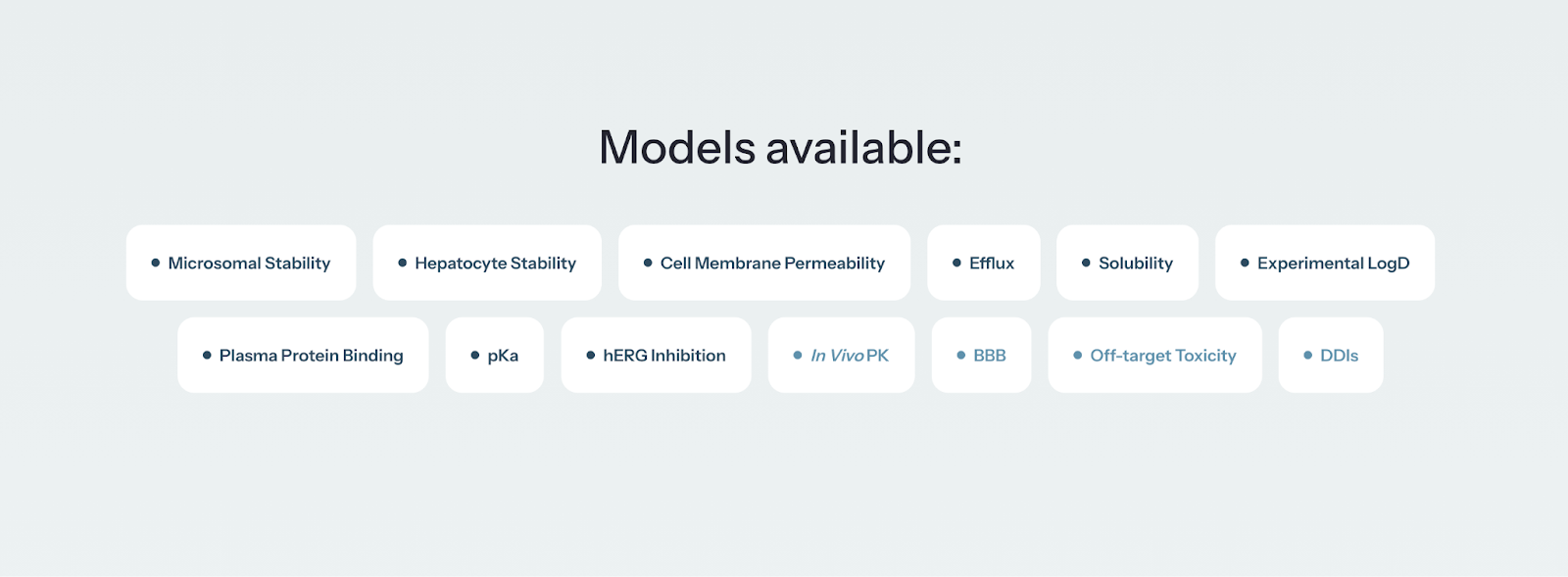 Models available:

• Microsomal Stability
• Hepatocyte Stability
• Cell Membrane Permeability
• Efflux
• Solubility
• Experimental LogD
• Plasma Protein Binding
• pKa
• hERG Inhibition
• In Vivo PK
• BBB
• Off-target Toxicity
• DDIs